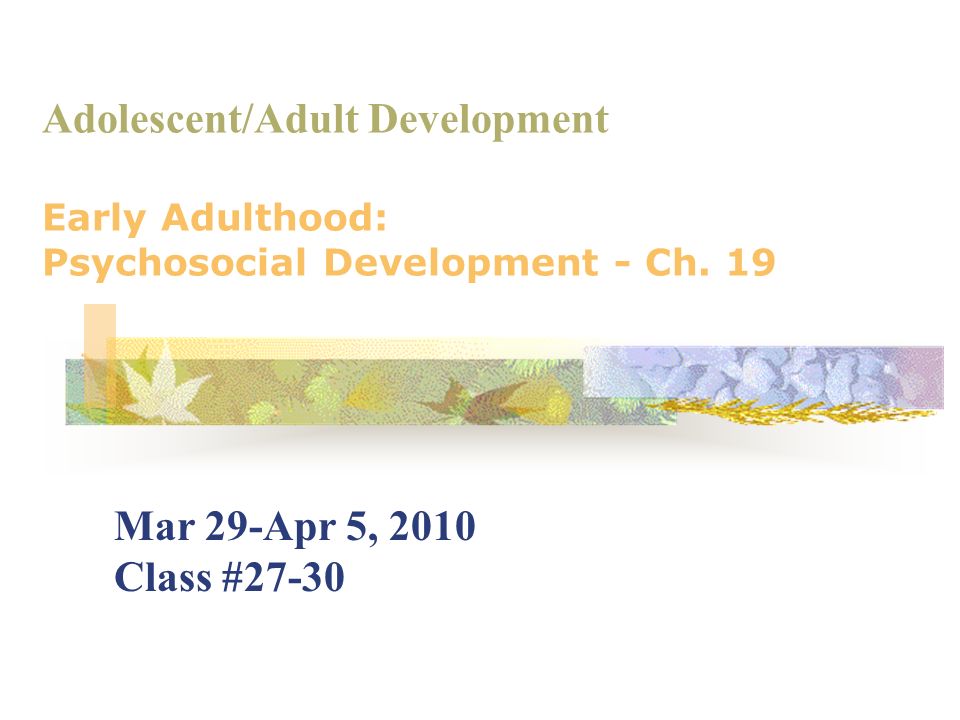 Adolescent/Adult Development

Early Adulthood:
Psychosocial Development - Ch. 19

Mar 29-Apr 5, 2010
Class #27-30